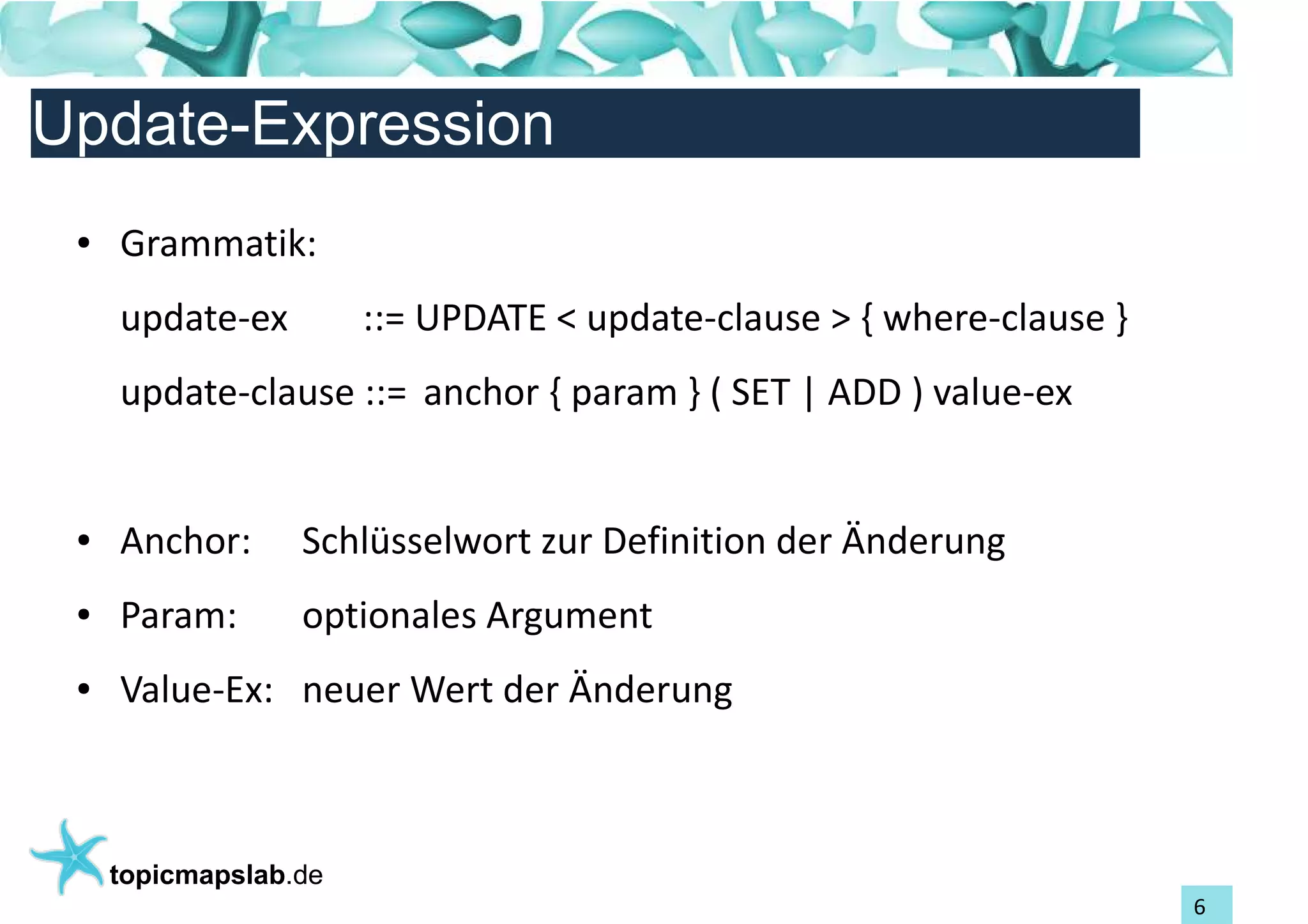 Update-Expression

• Grammatik:

update-ex ::= UPDATE < update-clause > { where-clause }

update-clause ::= anchor { param } ( SET | ADD ) value-ex

• Anchor: Schlüsselwort zur Definition der Änderung

• Param: optionales Argument

• Value-Ex: neuer Wert der Änderung

topicmapslab.de

6